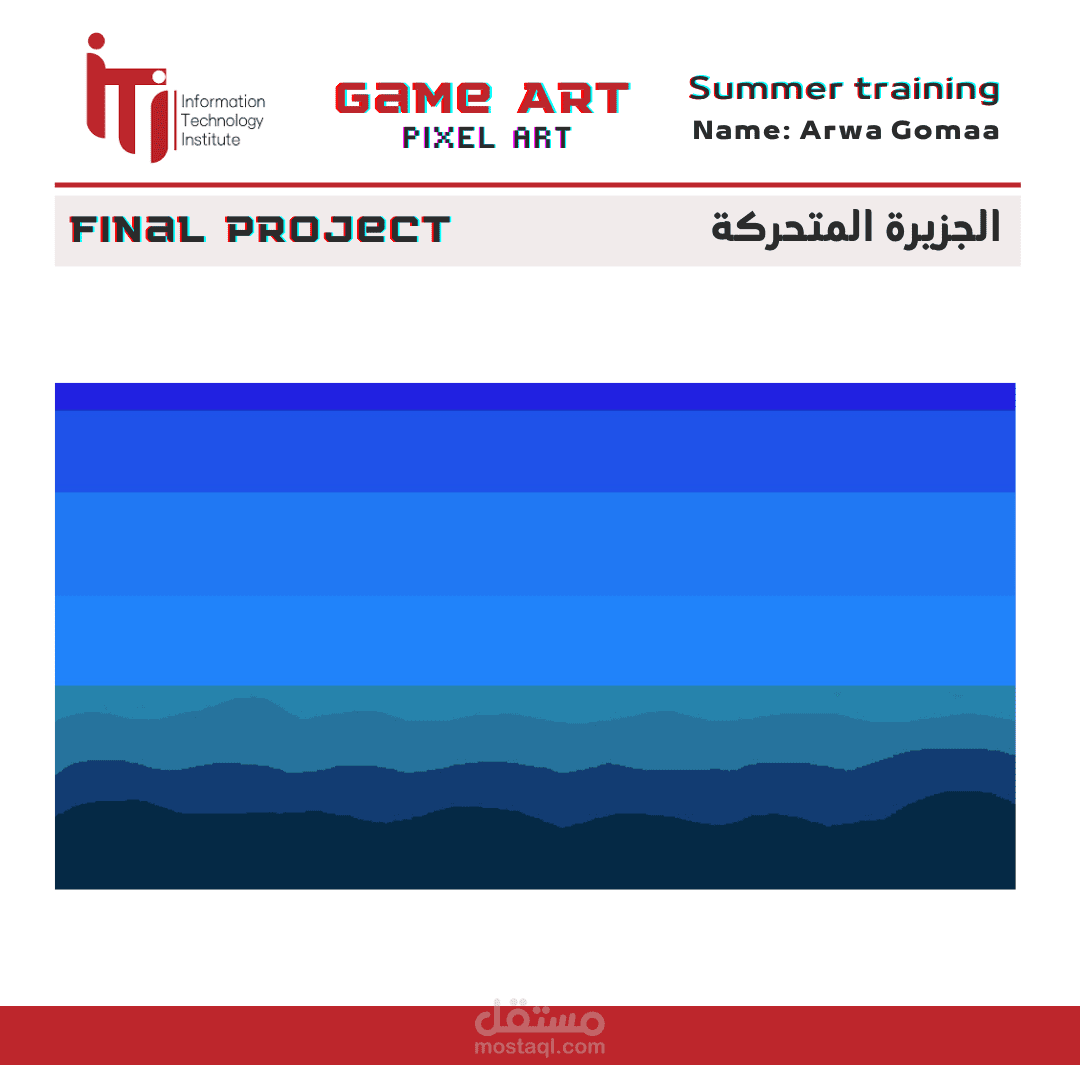 iTi Information Technology Institute

GAME ART
PIXEL ART

Summer training
Name: Arwa Gomaa

FINAL PROJECT

الجزيرة المتحركة

مستقل
mostaql.com